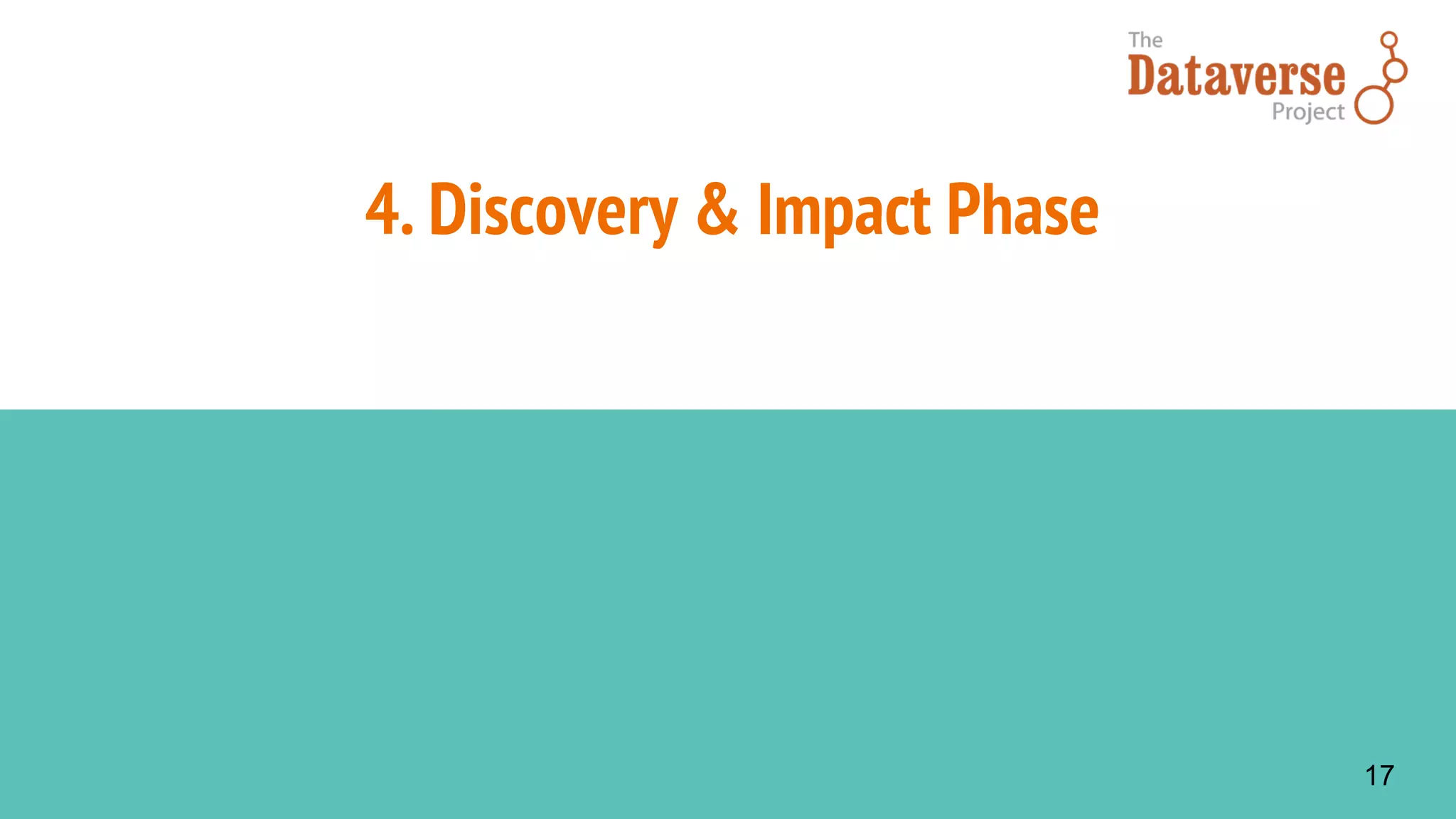 The Dataverse Project

4. Discovery & Impact Phase

17